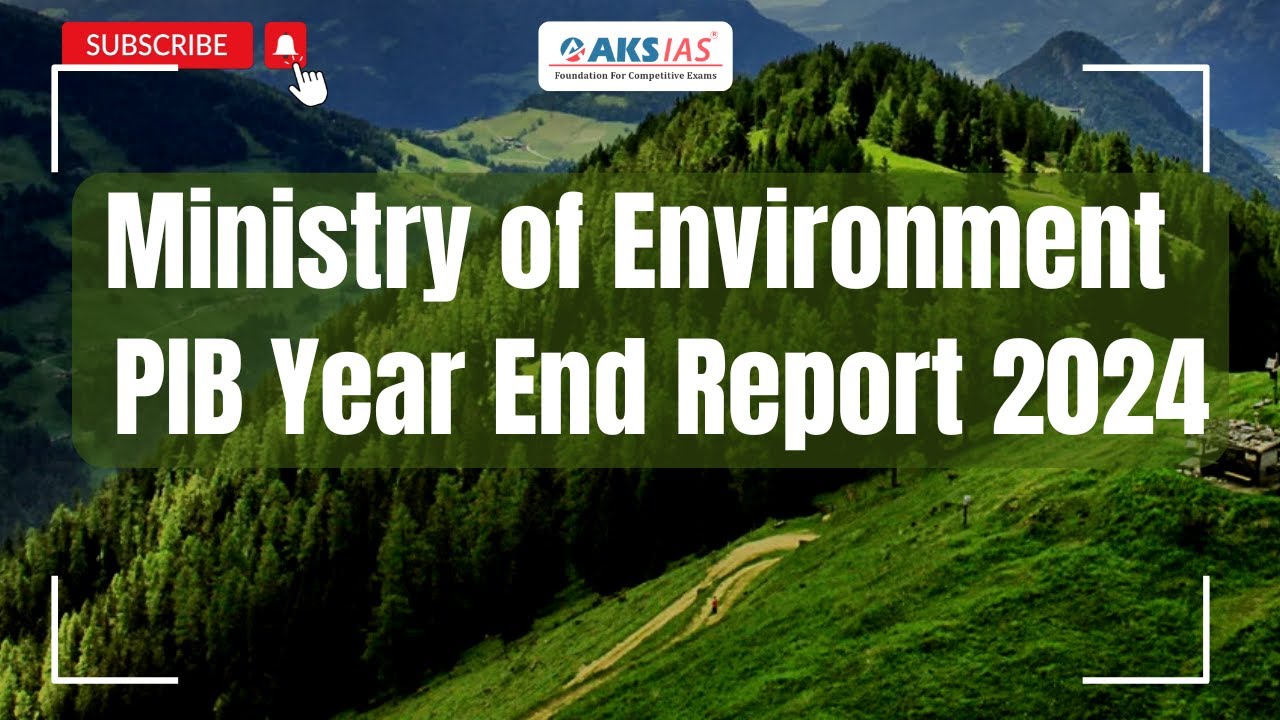 SUBSCRIBE

AKS IAS®
Foundation For Competitive Exams

Ministry of Environment
PIB Year End Report 2024